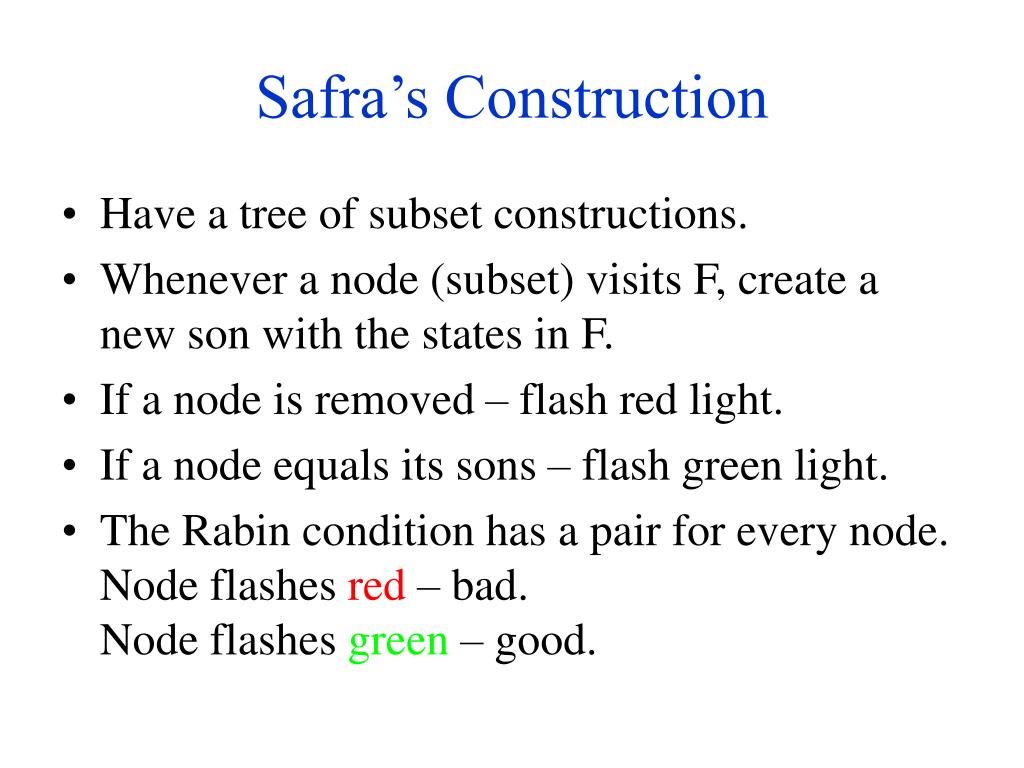 Safra’s Construction

• Have a tree of subset constructions.
• Whenever a node (subset) visits F, create a new son with the states in F.
• If a node is removed – flash red light.
• If a node equals its sons – flash green light.
• The Rabin condition has a pair for every node.
Node flashes red – bad.
Node flashes green – good.